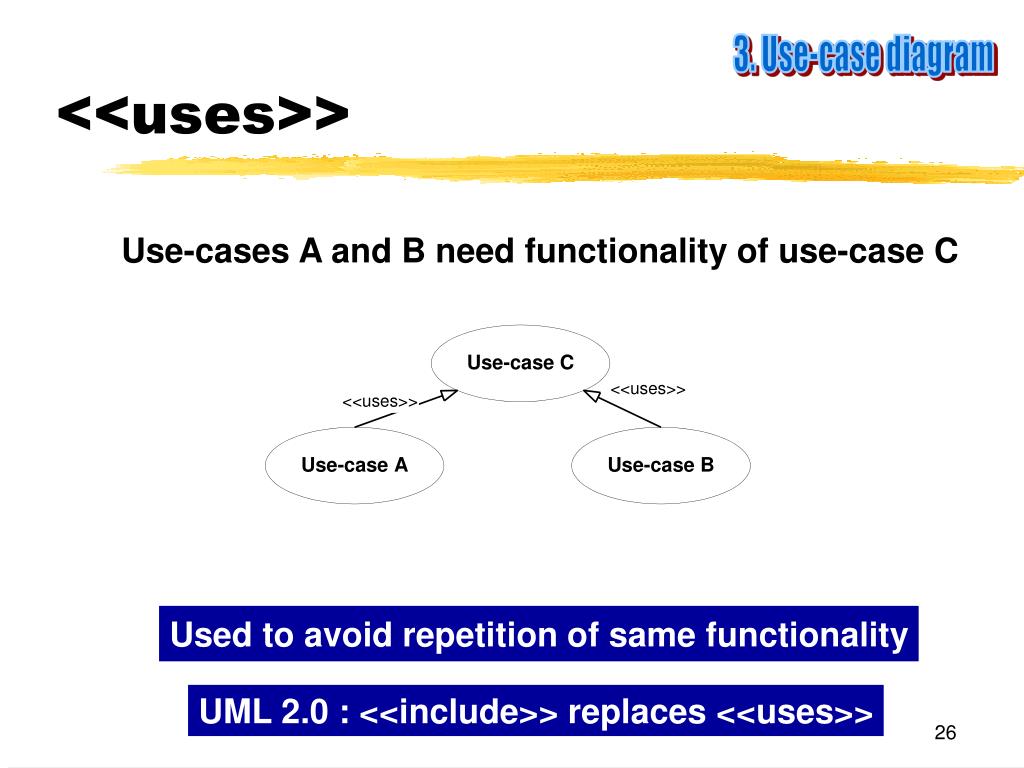 3. Use-case diagram

<<uses>>

Use-cases A and B need functionality of use-case C

Use-case C

<<uses>>

<<uses>>

Use-case A

Use-case B

Used to avoid repetition of same functionality

UML 2.0 : <<include>> replaces <<uses>>

26